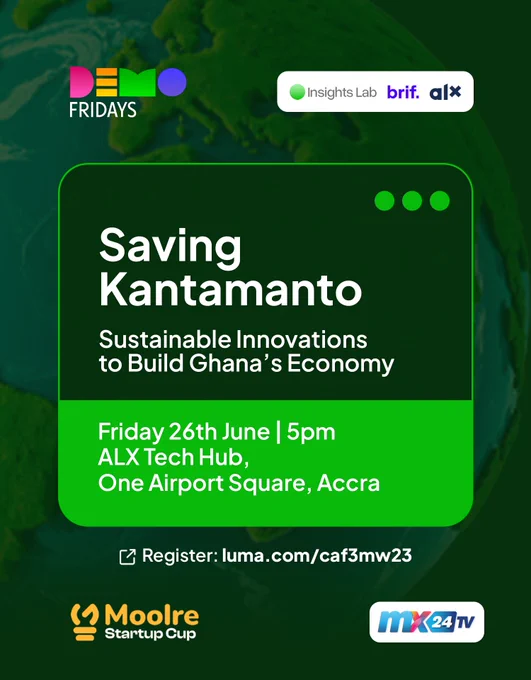 DEMO FRIDAYS

Insights Lab brif. alx

Saving Kantamanto

Sustainable Innovations to Build Ghana's Economy

Friday 26th June | 5pm
ALX Tech Hub,
One Airport Square, Accra

Register: luma.com/caf3mw23

Moolre Startup Cup

MX24TV